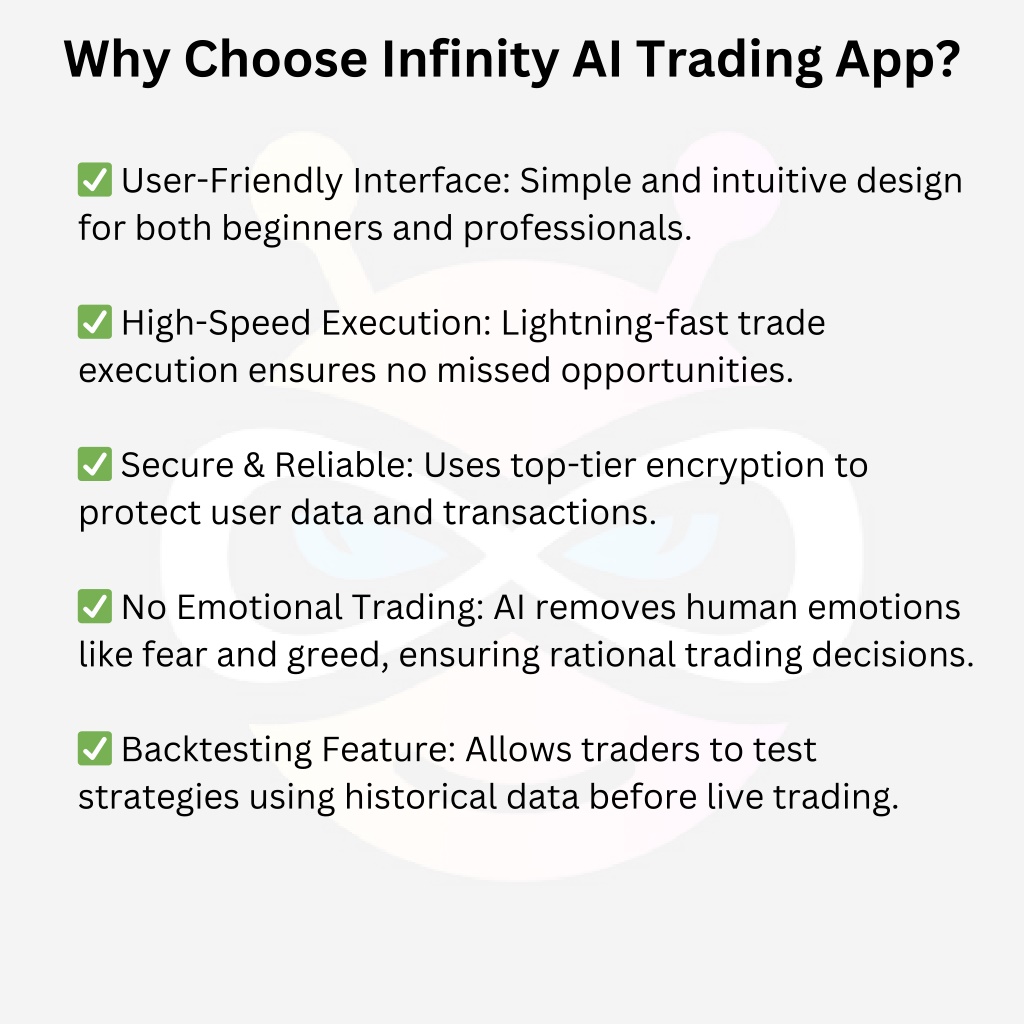 Why Choose Infinity AI Trading App?

✅ User-Friendly Interface: Simple and intuitive design for both beginners and professionals.

✅ High-Speed Execution: Lightning-fast trade execution ensures no missed opportunities.

✅ Secure & Reliable: Uses top-tier encryption to protect user data and transactions.

✅ No Emotional Trading: AI removes human emotions like fear and greed, ensuring rational trading decisions.

✅ Backtesting Feature: Allows traders to test strategies using historical data before live trading.